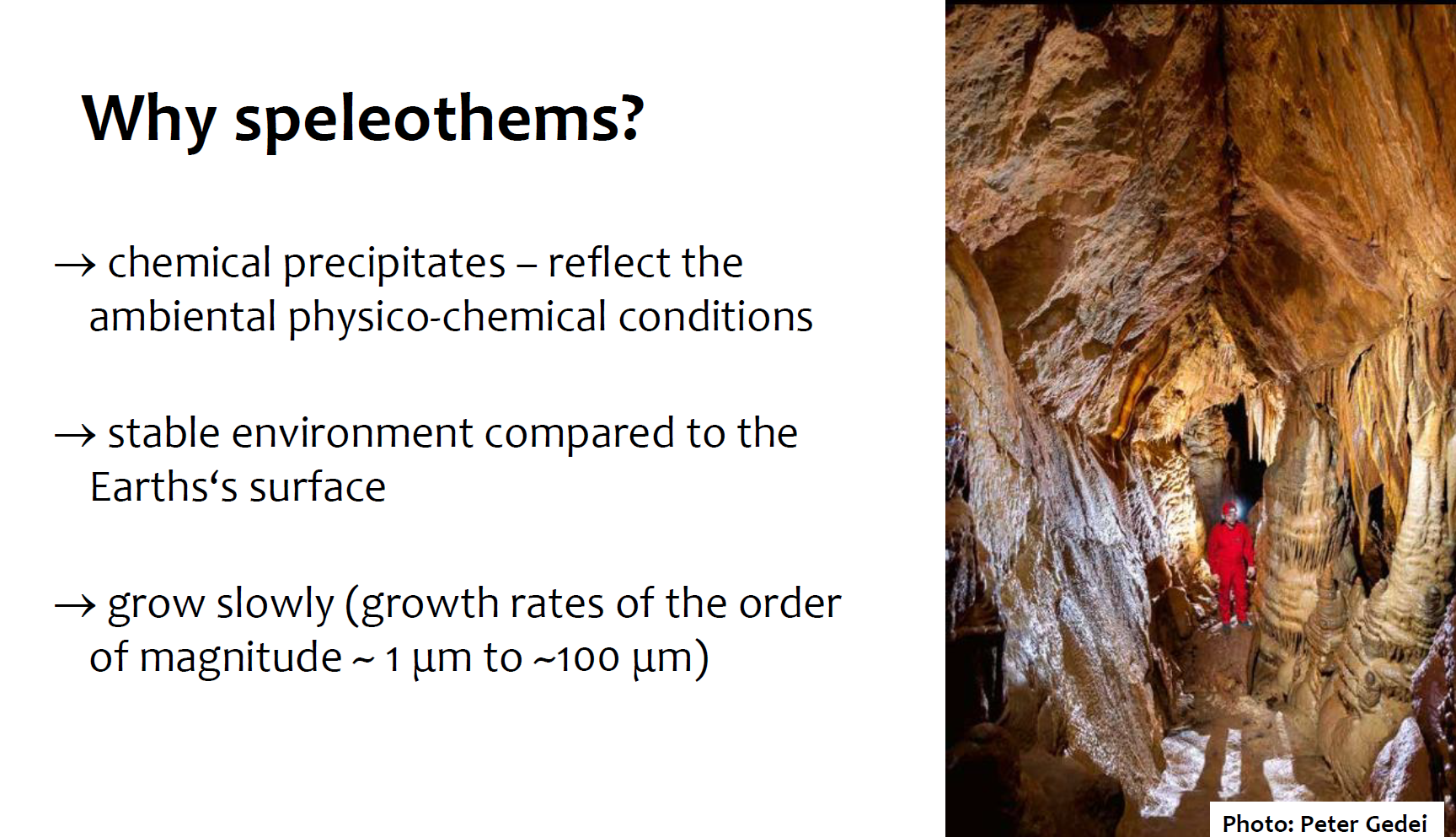 Why speleothems?

→ chemical precipitates – reflect the ambiental physico-chemical conditions

→ stable environment compared to the Earths‘s surface

→ grow slowly (growth rates of the order of magnitude ~ 1 µm to ~100 µm)

Photo: Peter Gedei